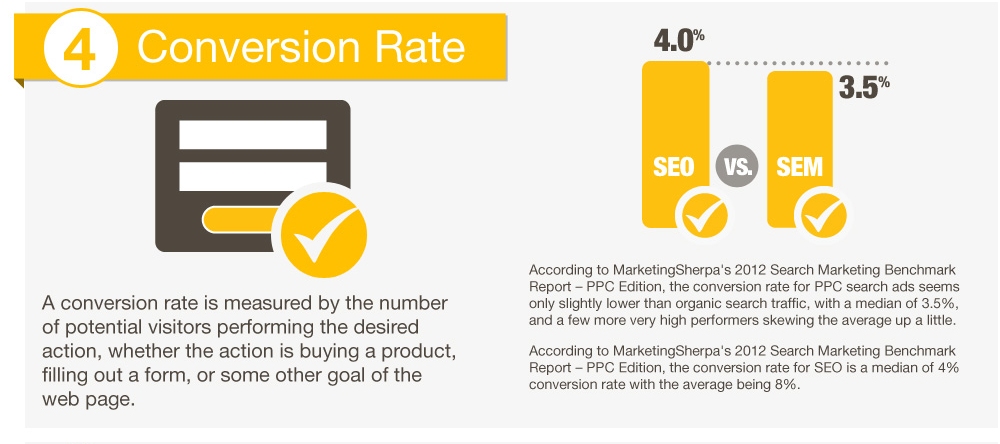 4 Conversion Rate

A conversion rate is measured by the number of potential visitors performing the desired action, whether the action is buying a product, filling out a form, or some other goal of the web page.

4.0%

3.5%

SEO VS. SEM

According to MarketingSherpa's 2012 Search Marketing Benchmark Report – PPC Edition, the conversion rate for PPC search ads seems only slightly lower than organic search traffic, with a median of 3.5%, and a few more very high performers skewing the average up a little.

According to MarketingSherpa's 2012 Search Marketing Benchmark Report – PPC Edition, the conversion rate for SEO is a median of 4% conversion rate with the average being 8%.